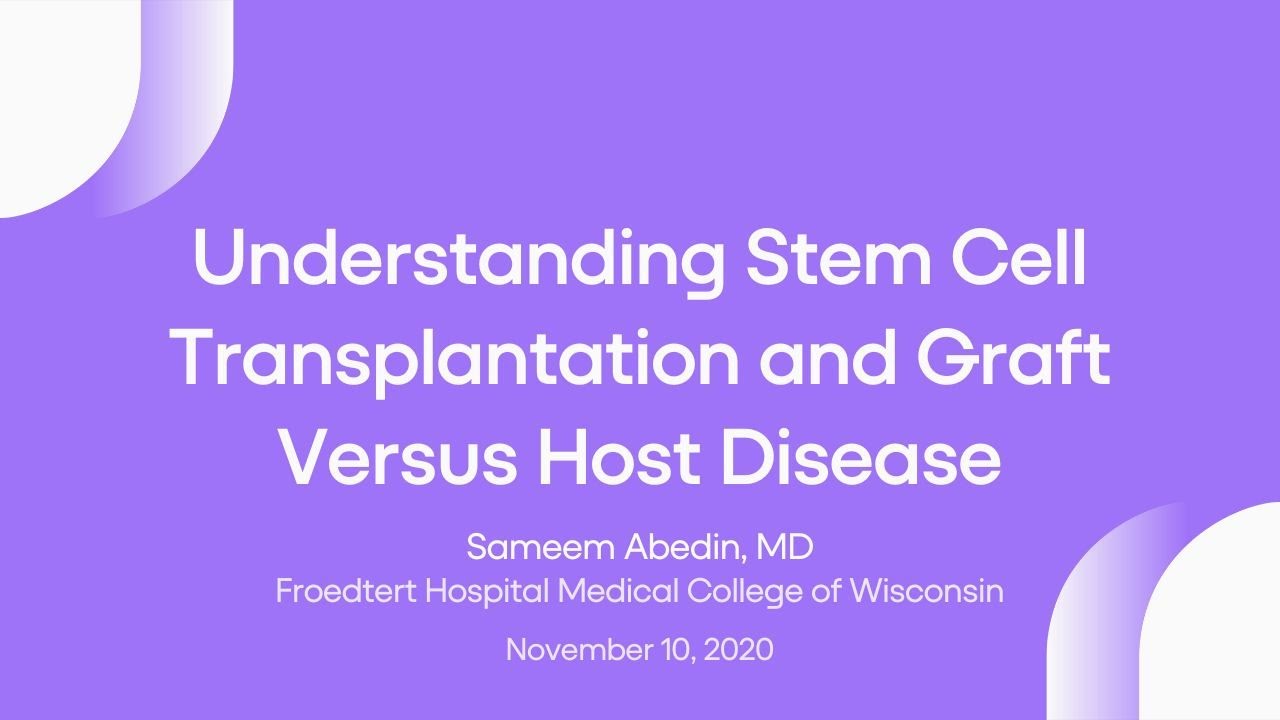 Understanding Stem Cell Transplantation and Graft Versus Host Disease

Sameem Abedin, MD
Froedtert Hospital Medical College of Wisconsin

November 10, 2020